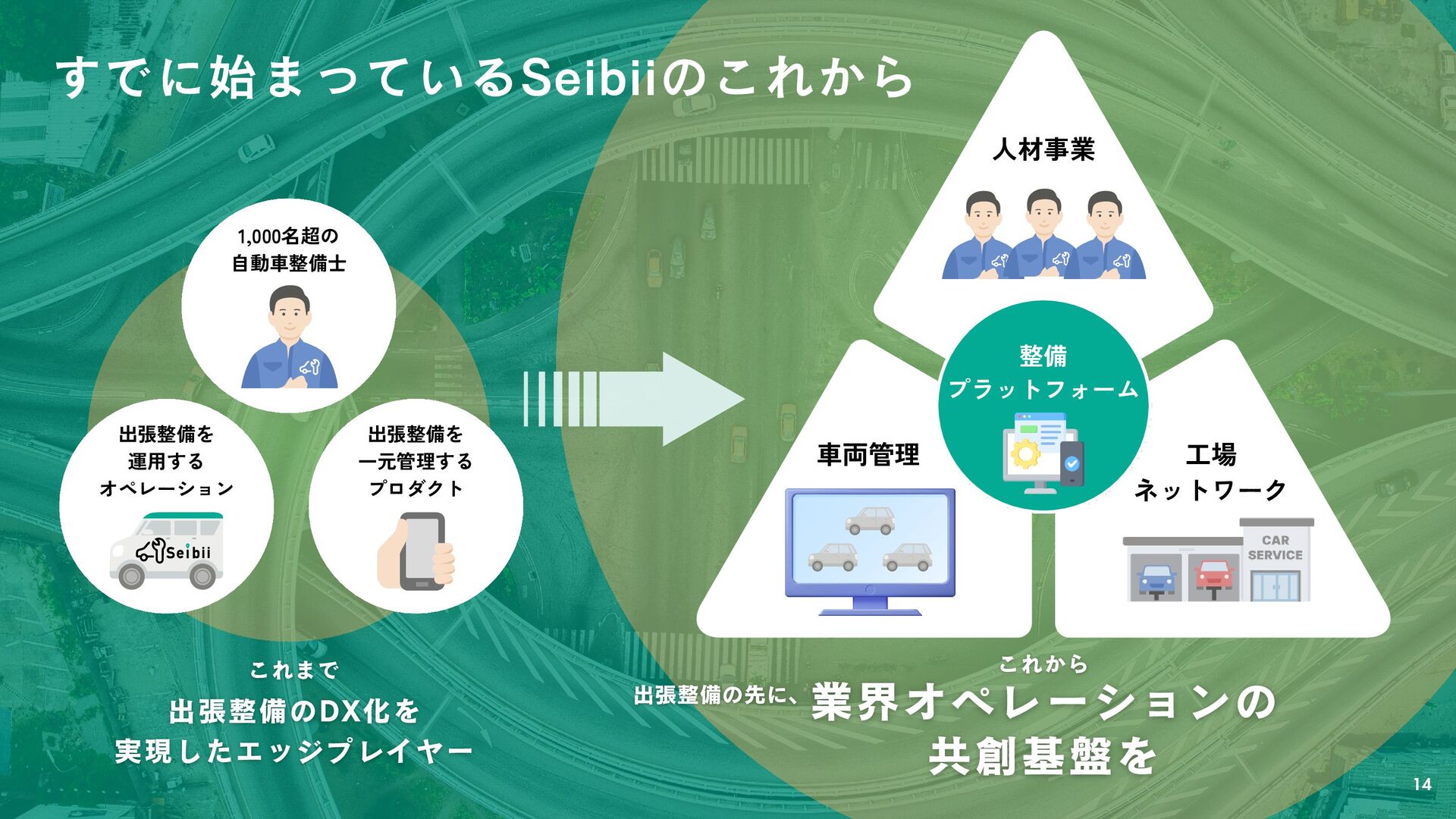 すでに始まっているSeibiiのこれから

1,000名超の
自動車整備士

出張整備を
運用する
オペレーション

Seibii

出張整備を
一元管理する
プロダクト

これまで
出張整備のDX化を
実現したエッジプレイヤー

人材事業

整備
プラットフォーム

車両管理

工場
ネットワーク

CAR SERVICE

これから
出張整備の先に、業界オペレーションの
共創基盤を

14